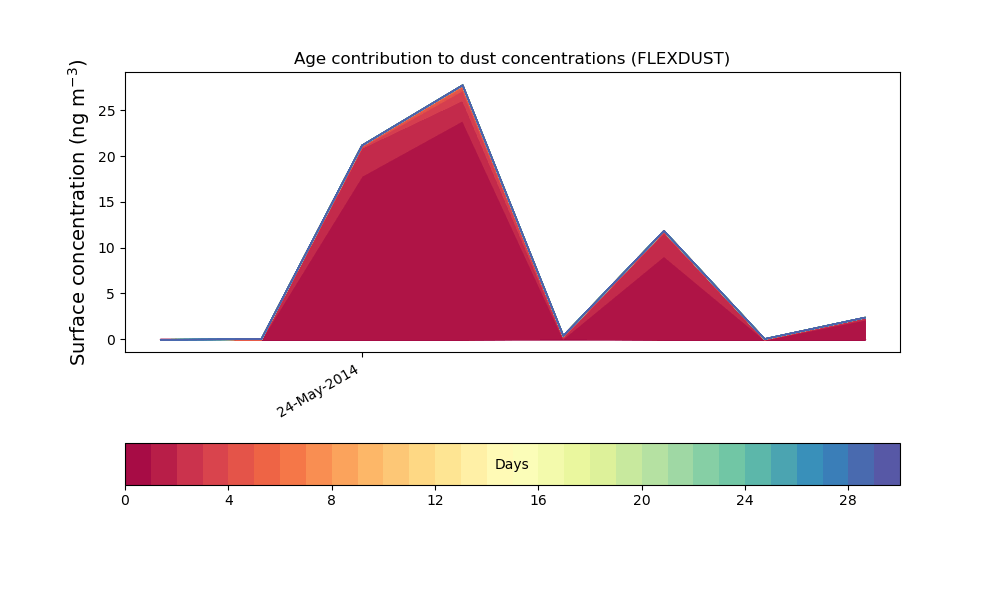 Age contribution to dust concentrations (FLEXDUST)

Surface concentration (ng m$^{-3}$)

25
20
15
10
5
0

24-May-2014

Days

0
4
8
12
16
20
24
28